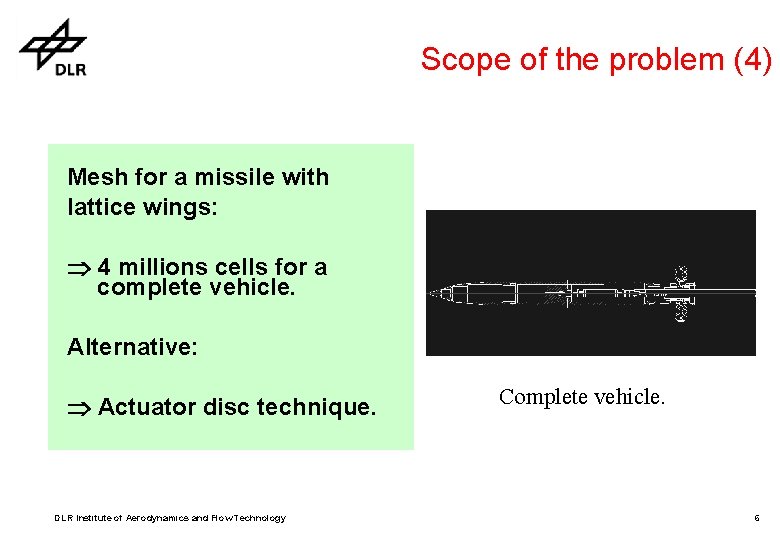 DLR

Scope of the problem (4)

Mesh for a missile with lattice wings:

$\Rightarrow$ 4 millions cells for a complete vehicle.

Alternative:

$\Rightarrow$ Actuator disc technique.

Complete vehicle.

DLR Institute of Aerodynamics and Flow Technology

6